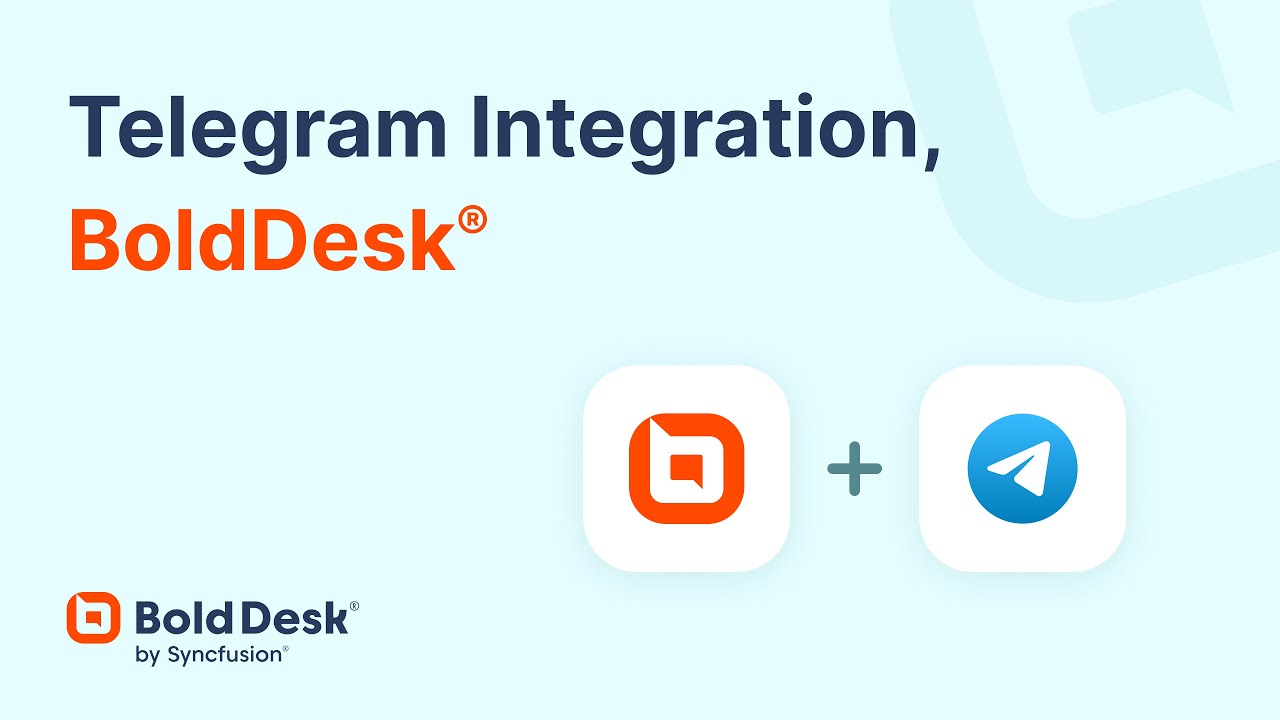 Telegram Integration,
BoldDesk®

+

BoldDesk®
by Syncfusion®